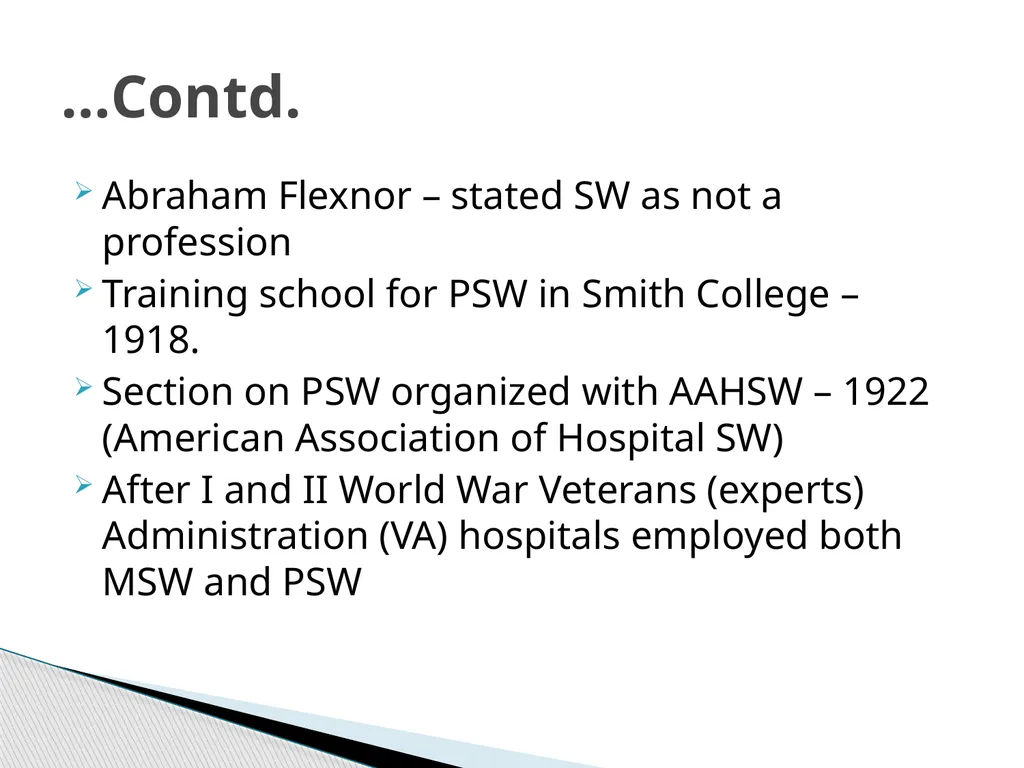 …Contd.

Abraham Flexnor – stated SW as not a profession

Training school for PSW in Smith College – 1918.

Section on PSW organized with AAHSW – 1922 (American Association of Hospital SW)

After I and II World War Veterans (experts) Administration (VA) hospitals employed both MSW and PSW